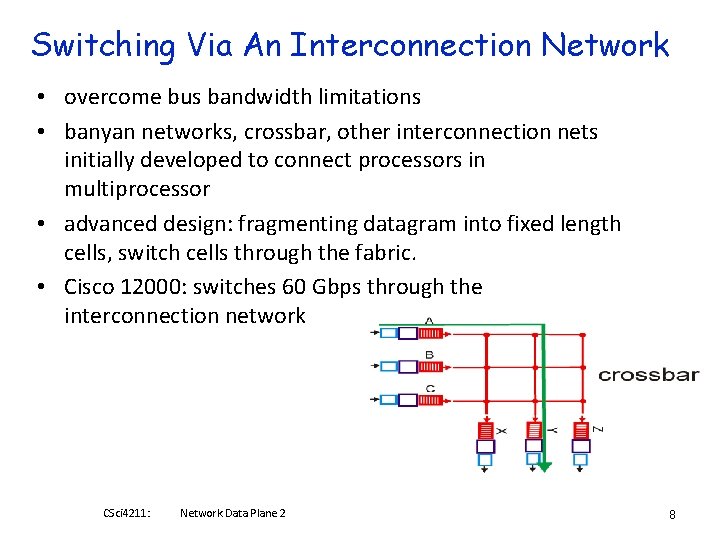 Switching Via An Interconnection Network

• overcome bus bandwidth limitations

• banyan networks, crossbar, other interconnection nets initially developed to connect processors in multiprocessor

• advanced design: fragmenting datagram into fixed length cells, switch cells through the fabric.

• Cisco 12000: switches 60 Gbps through the interconnection network

A
B
C
X
Y
Z
crossbar

CSci4211: Network Data Plane 2

8